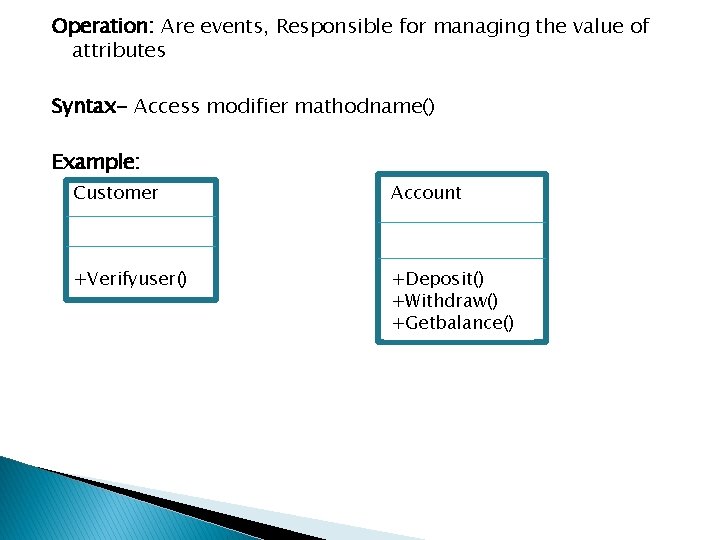 Operation: Are events, Responsible for managing the value of attributes

Syntax- Access modifier mathodname()

Example:

Customer

+Verifyuser()

Account

+Deposit()
+Withdraw()
+Getbalance()